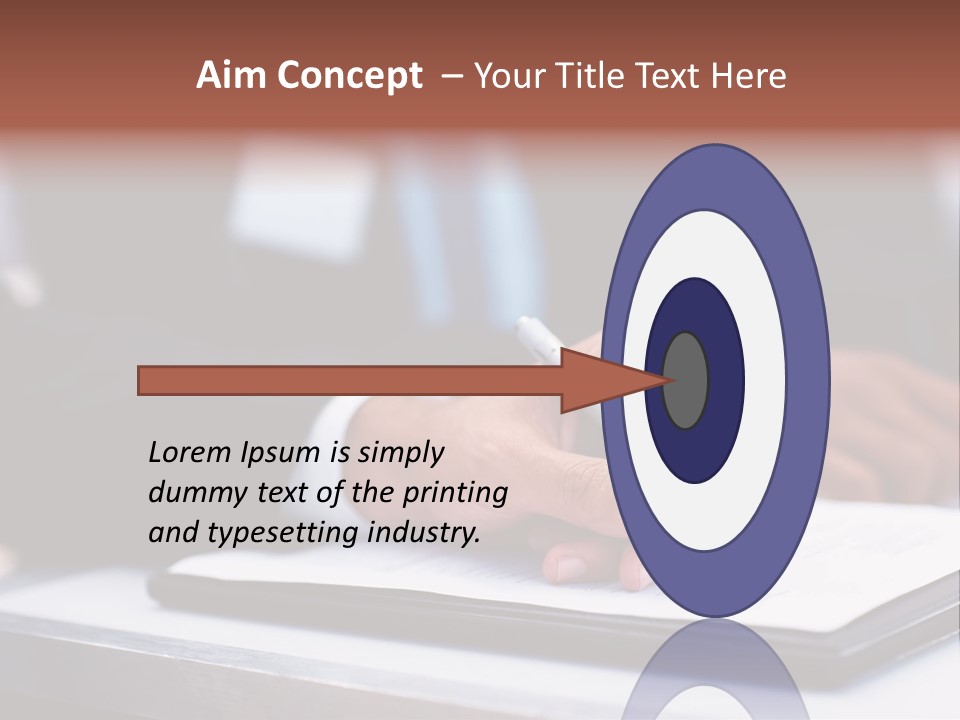 Aim Concept – Your Title Text Here

Lorem Ipsum is simply dummy text of the printing and typesetting industry.